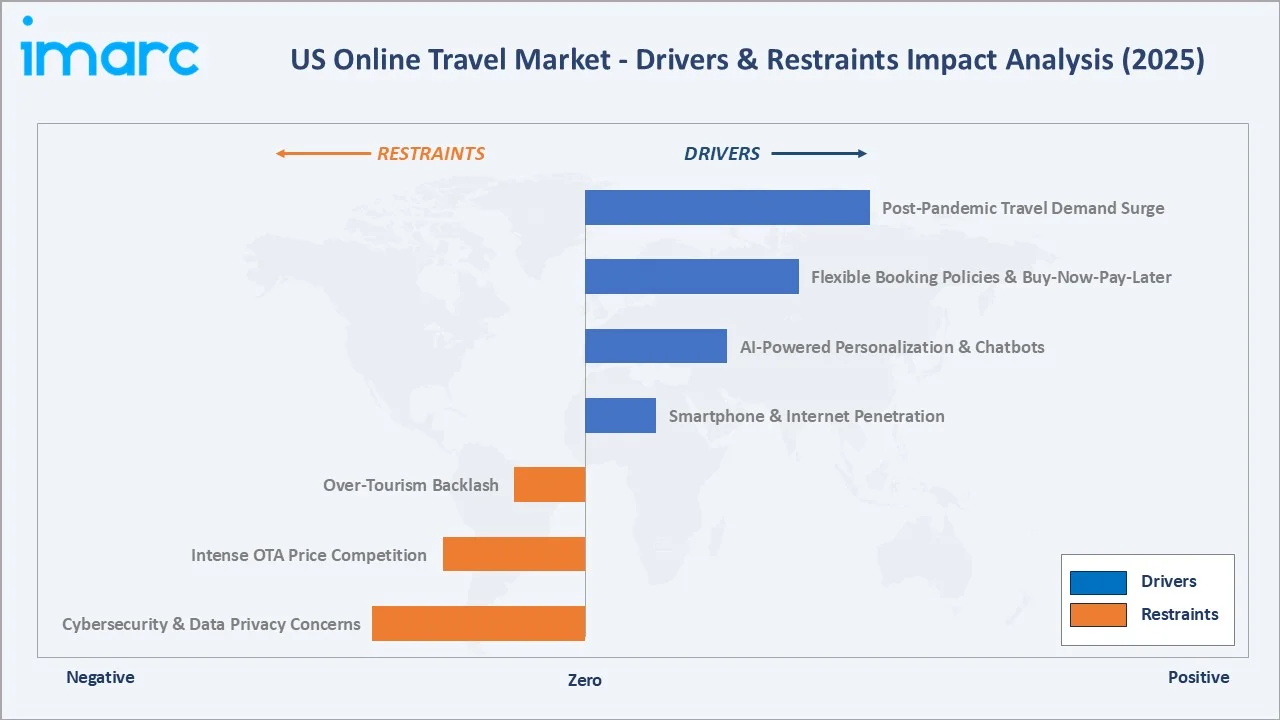 imarc

US Online Travel Market - Drivers & Restraints Impact Analysis (2025)

RESTRAINTS

DRIVERS

Post-Pandemic Travel Demand Surge

Flexible Booking Policies & Buy-Now-Pay-Later

AI-Powered Personalization & Chatbots

Smartphone & Internet Penetration

Over-Tourism Backlash

Intense OTA Price Competition

Cybersecurity & Data Privacy Concerns

Drivers

Restraints

Negative

Zero

Positive